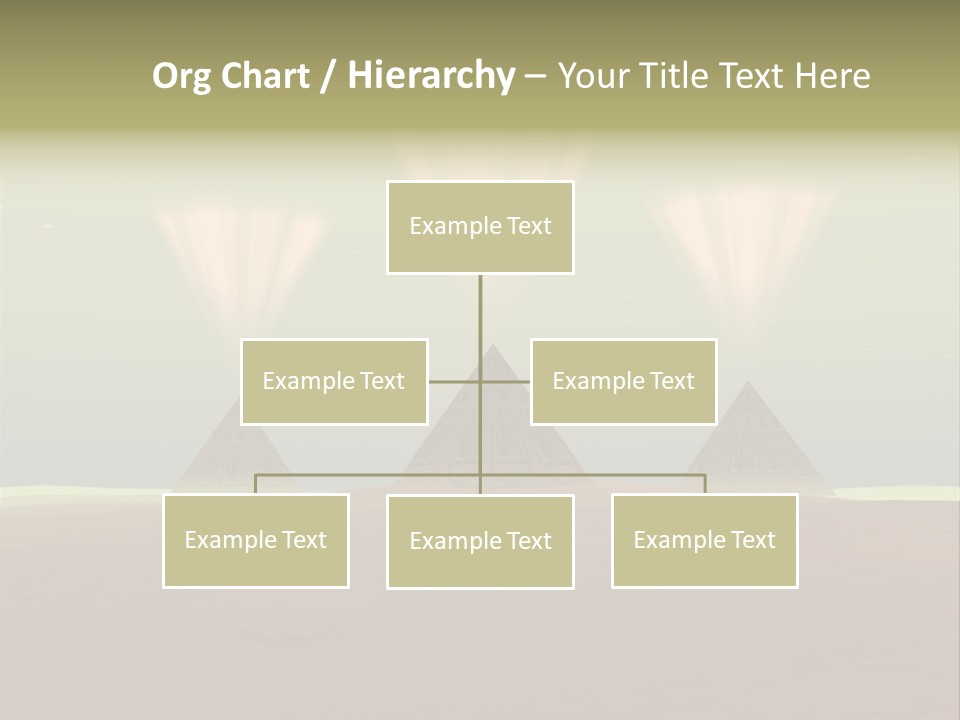 Org Chart / Hierarchy – Your Title Text Here

Example Text

Example Text

Example Text

Example Text

Example Text

Example Text